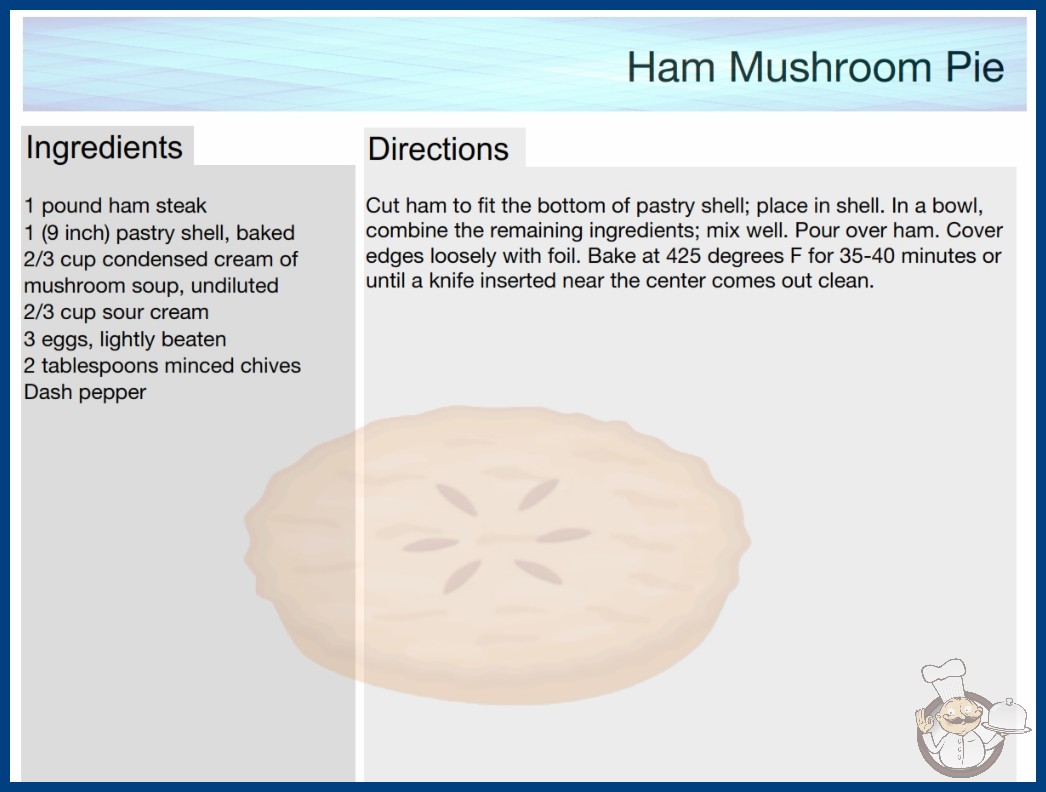 Ham Mushroom Pie

Ingredients

1 pound ham steak
1 (9 inch) pastry shell, baked
2/3 cup condensed cream of mushroom soup, undiluted
2/3 cup sour cream
3 eggs, lightly beaten
2 tablespoons minced chives
Dash pepper

Directions

Cut ham to fit the bottom of pastry shell; place in shell. In a bowl, combine the remaining ingredients; mix well. Pour over ham. Cover edges loosely with foil. Bake at 425 degrees F for 35-40 minutes or until a knife inserted near the center comes out clean.